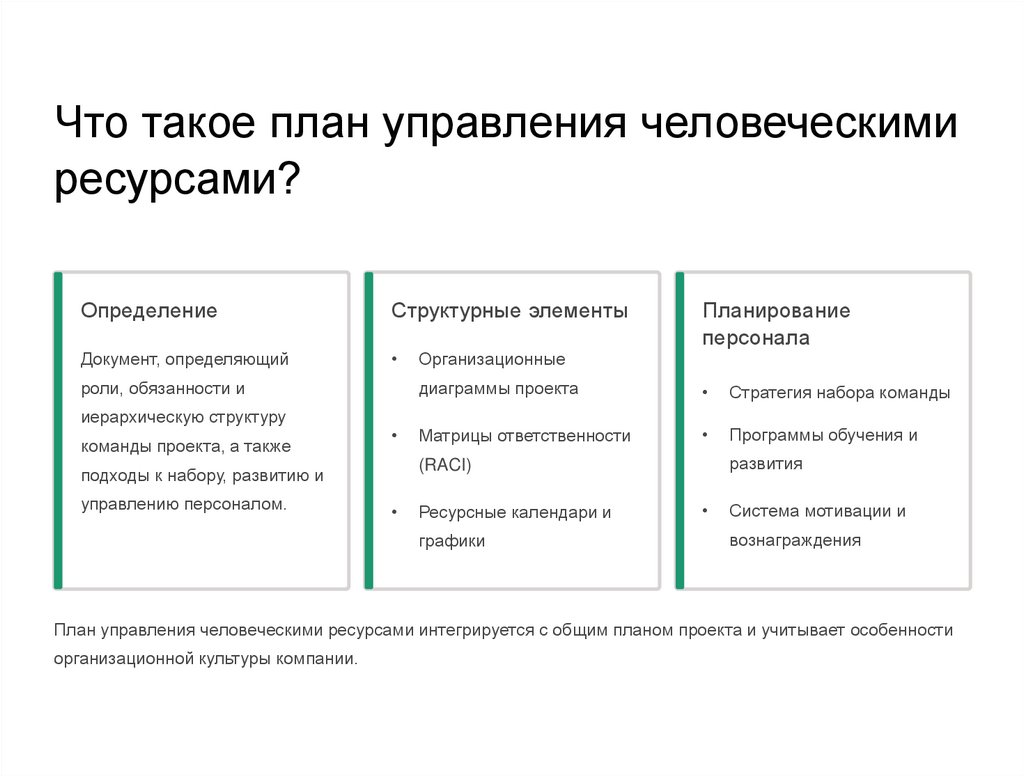 Что такое план управления человеческими ресурсами?

Определение

Документ, определяющий роли, обязанности и иерархическую структуру команды проекта, а также подходы к набору, развитию и управлению персоналом.

Структурные элементы

• Организационные диаграммы проекта

• Матрицы ответственности (RACI)

• Ресурсные календари и графики

Планирование персонала

• Стратегия набора команды

• Программы обучения и развития

• Система мотивации и вознаграждения

План управления человеческими ресурсами интегрируется с общим планом проекта и учитывает особенности организационной культуры компании.